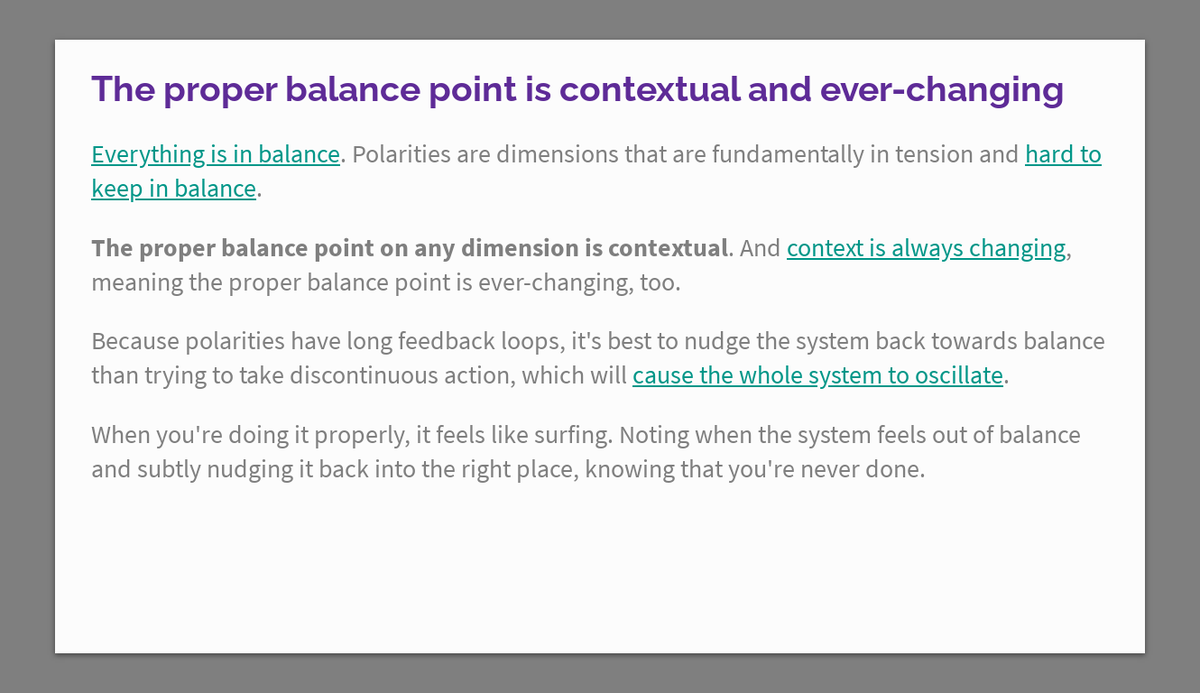 The proper balance point is contextual and ever-changing

Everything is in balance. Polarities are dimensions that are fundamentally in tension and hard to keep in balance.

The proper balance point on any dimension is contextual. And context is always changing, meaning the proper balance point is ever-changing, too.

Because polarities have long feedback loops, it's best to nudge the system back towards balance than trying to take discontinuous action, which will cause the whole system to oscillate.

When you're doing it properly, it feels like surfing. Noting when the system feels out of balance and subtly nudging it back into the right place, knowing that you're never done.